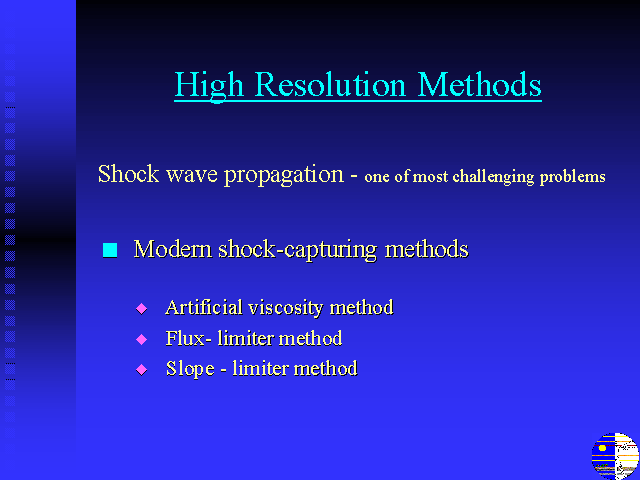 High Resolution Methods

Shock wave propagation - one of most challenging problems

Modern shock-capturing methods

Artificial viscosity method
Flux- limiter method
Slope - limiter method